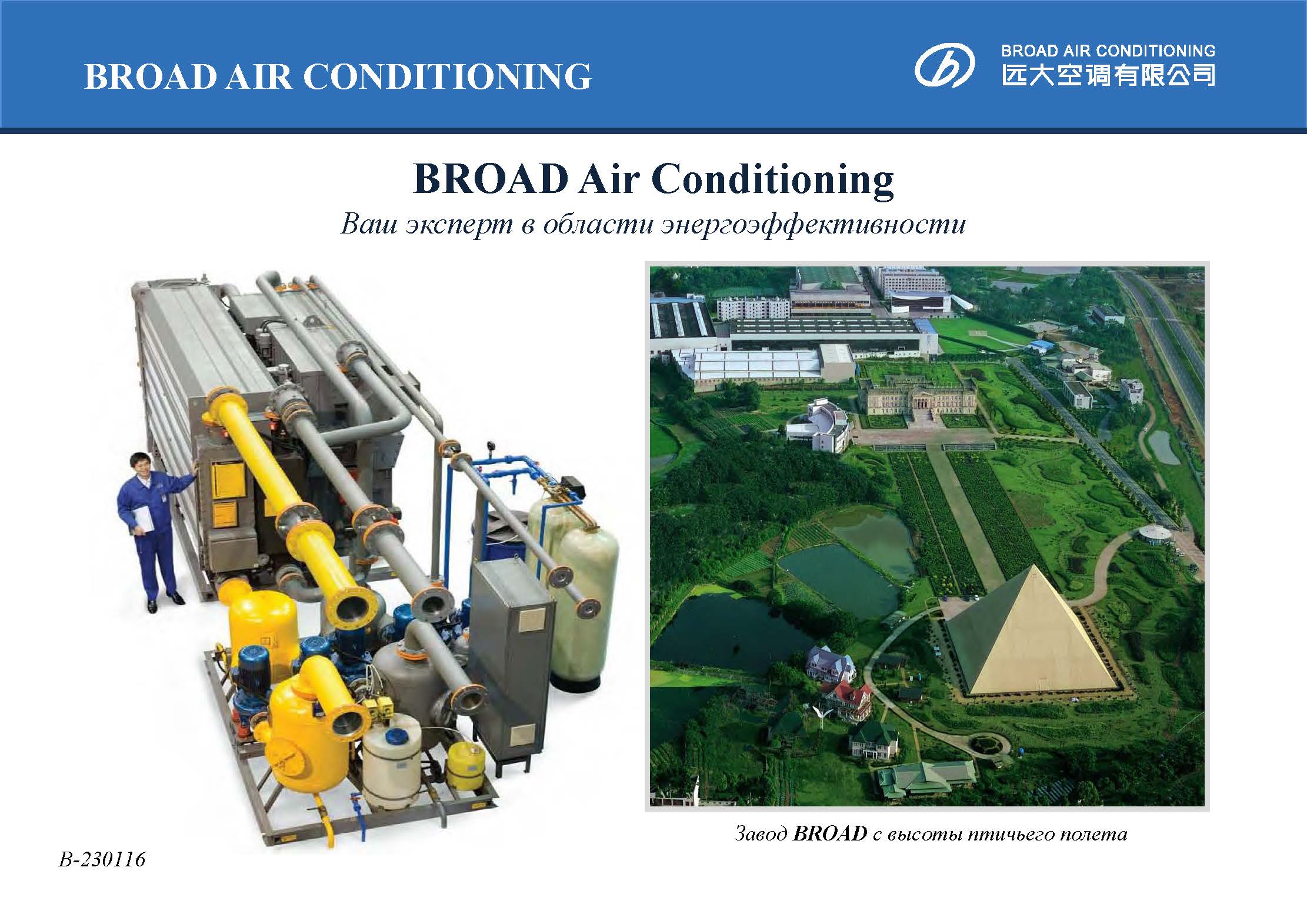 BROAD AIR CONDITIONING

BROAD AIR CONDITIONING
远大空调有限公司

BROAD Air Conditioning

Ваш эксперт в области энергоэффективности

Завод BROAD с высоты птичьего полета

B-230116